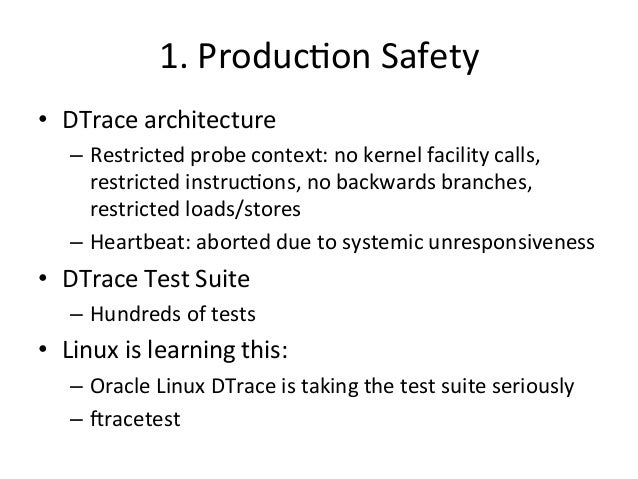 1. Production Safety

• DTrace architecture
  – Restricted probe context: no kernel facility calls, restricted instructions, no backwards branches, restricted loads/stores
  – Heartbeat: aborted due to systemic unresponsiveness
• DTrace Test Suite
  – Hundreds of tests
• Linux is learning this:
  – Oracle Linux DTrace is taking the test suite seriously
  – ftracetest